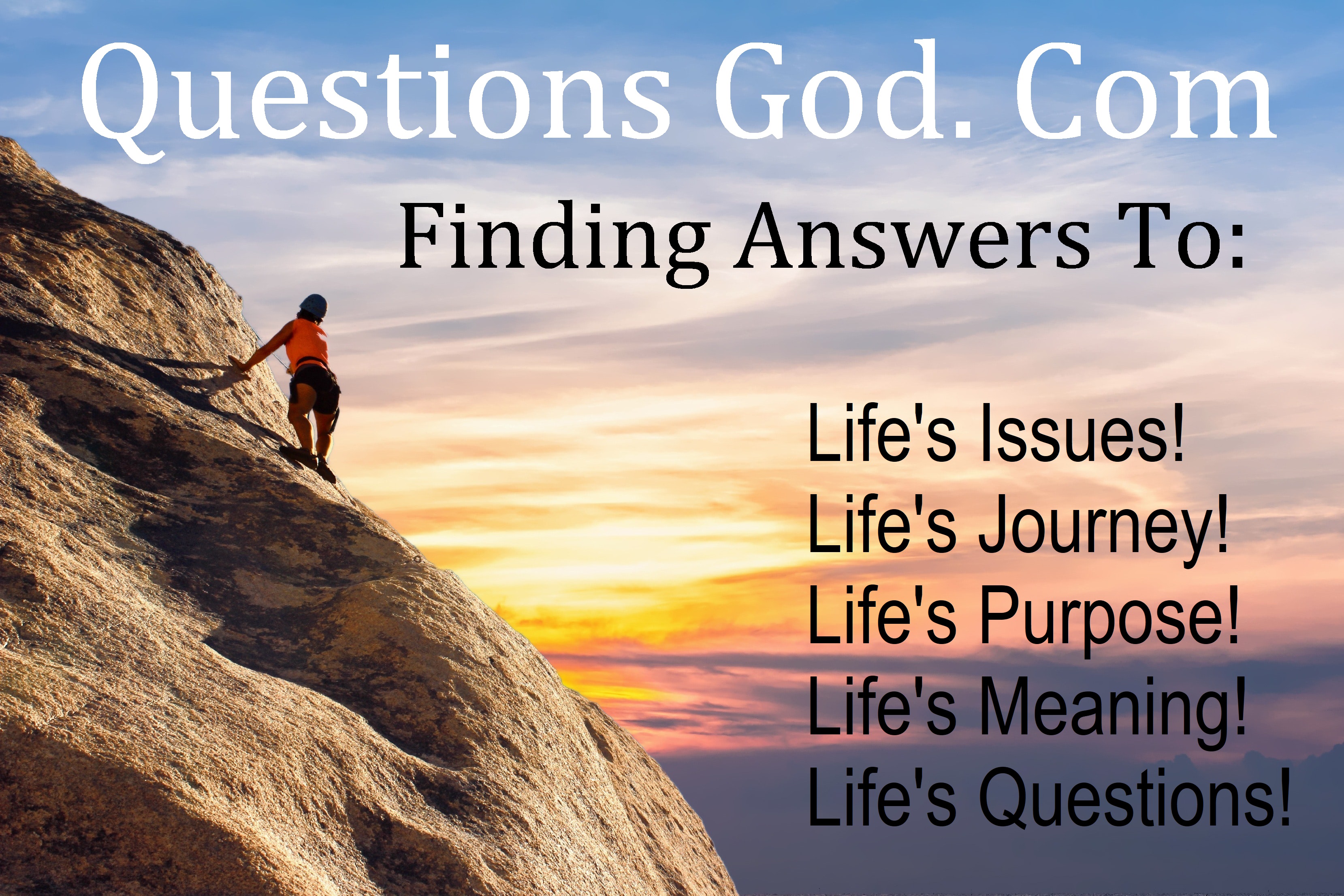 Questions God. Com

Finding Answers To:

Life's Issues!
Life's Journey!
Life's Purpose!
Life's Meaning!
Life's Questions!